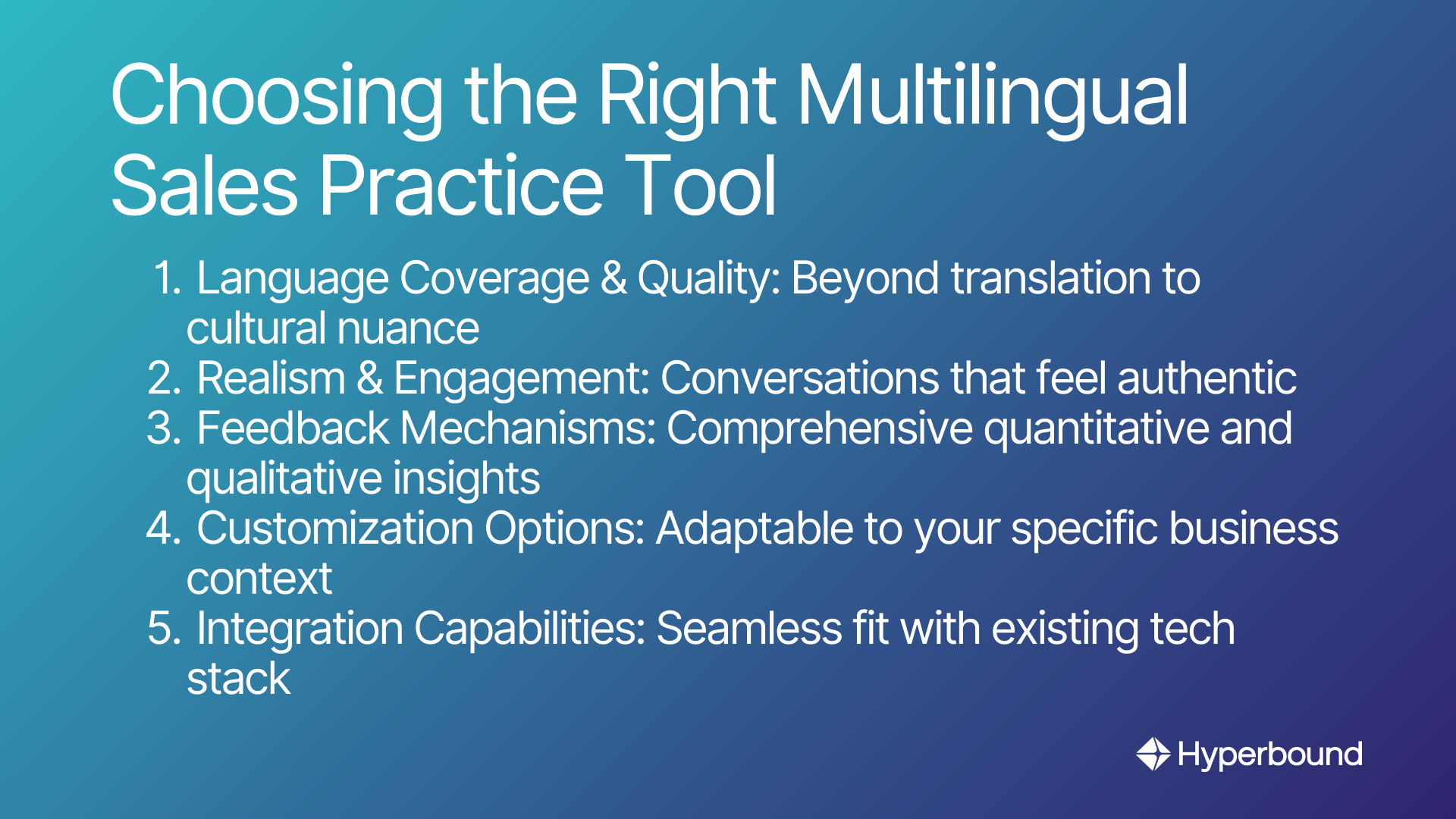 Choosing the Right Multilingual Sales Practice Tool

1. Language Coverage & Quality: Beyond translation to cultural nuance
2. Realism & Engagement: Conversations that feel authentic
3. Feedback Mechanisms: Comprehensive quantitative and qualitative insights
4. Customization Options: Adaptable to your specific business context
5. Integration Capabilities: Seamless fit with existing tech stack

Hyperbound